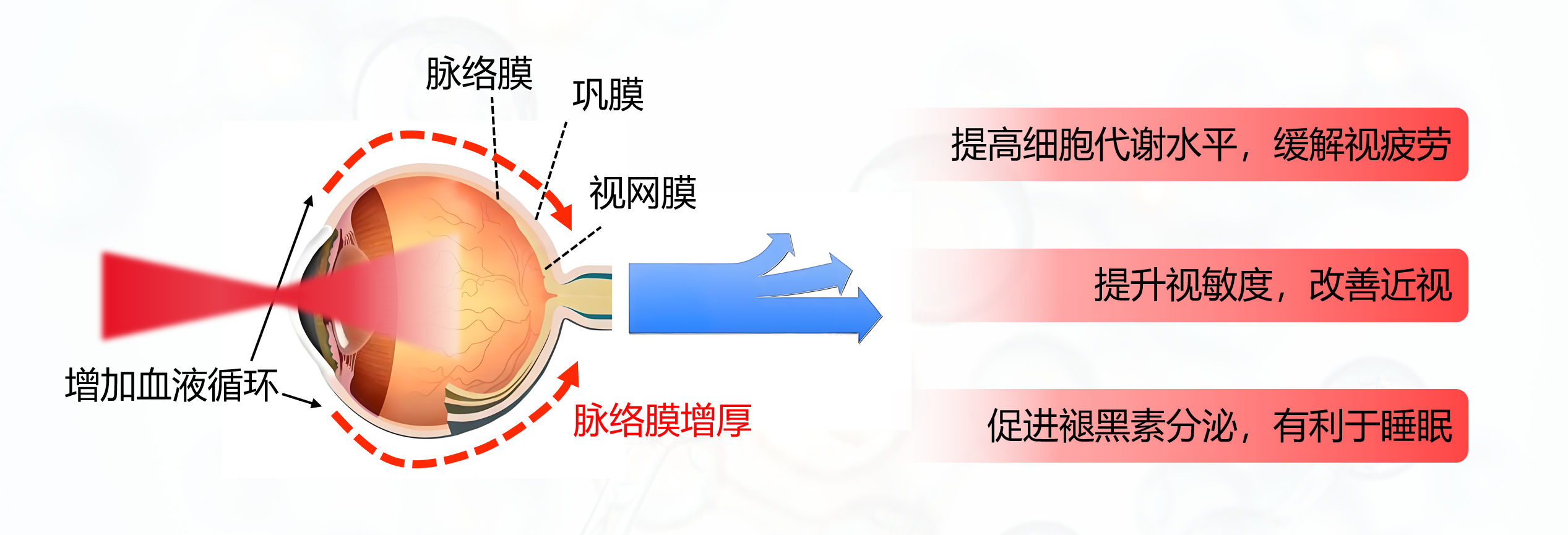 脉络膜

巩膜

视网膜

增加血液循环

脉络膜增厚

提高细胞代谢水平，缓解视疲劳

提升视敏度，改善近视

促进褪黑素分泌，有利于睡眠